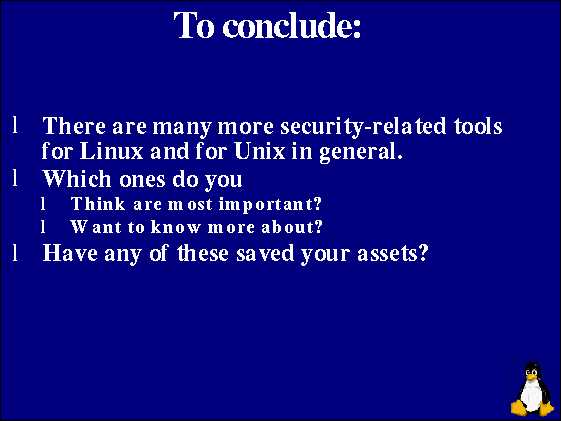 To conclude:

l There are many more security-related tools for Linux and for Unix in general.
l Which ones do you
l Think are most important?
l Want to know more about?
l Have any of these saved your assets?